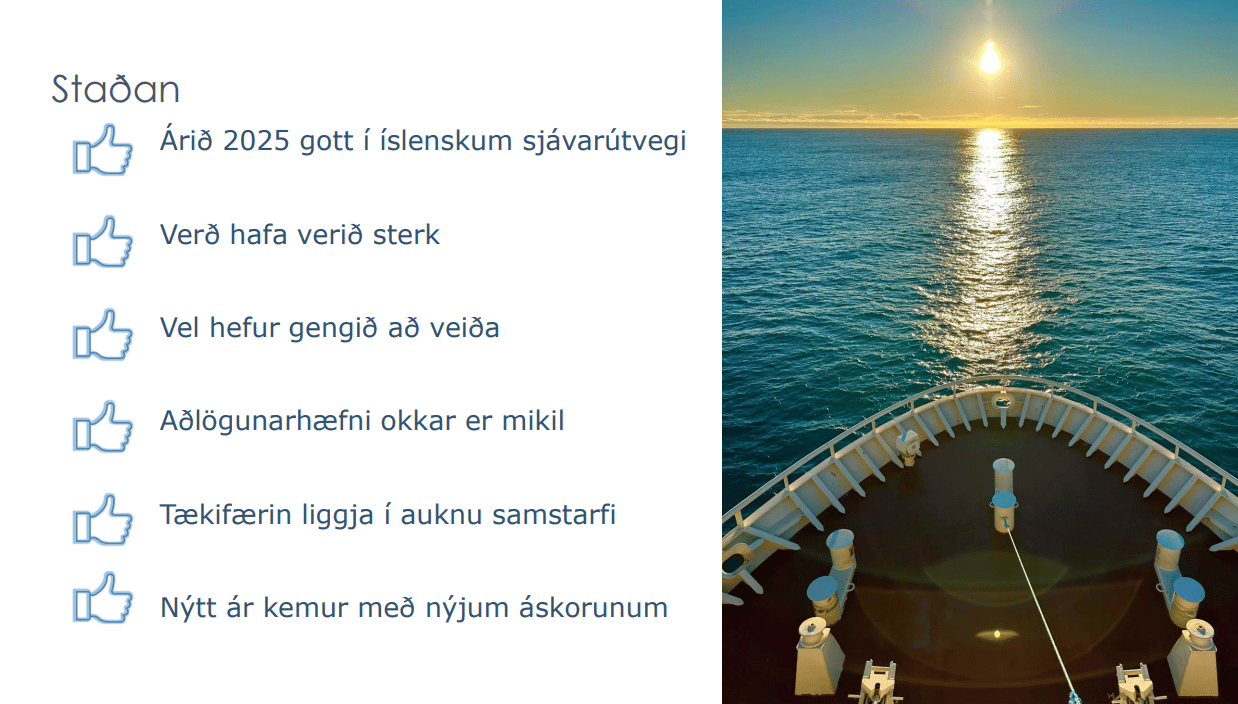 Staðan

Árið 2025 gott í íslenskum sjávarútvegi

Verð hafa verið sterk

Vel hefur gengið að veiða

Aðlögunarhæfni okkar er mikil

Tækifærin liggja í auknu samstarfi

Nýtt ár kemur með nýjum áskorunum